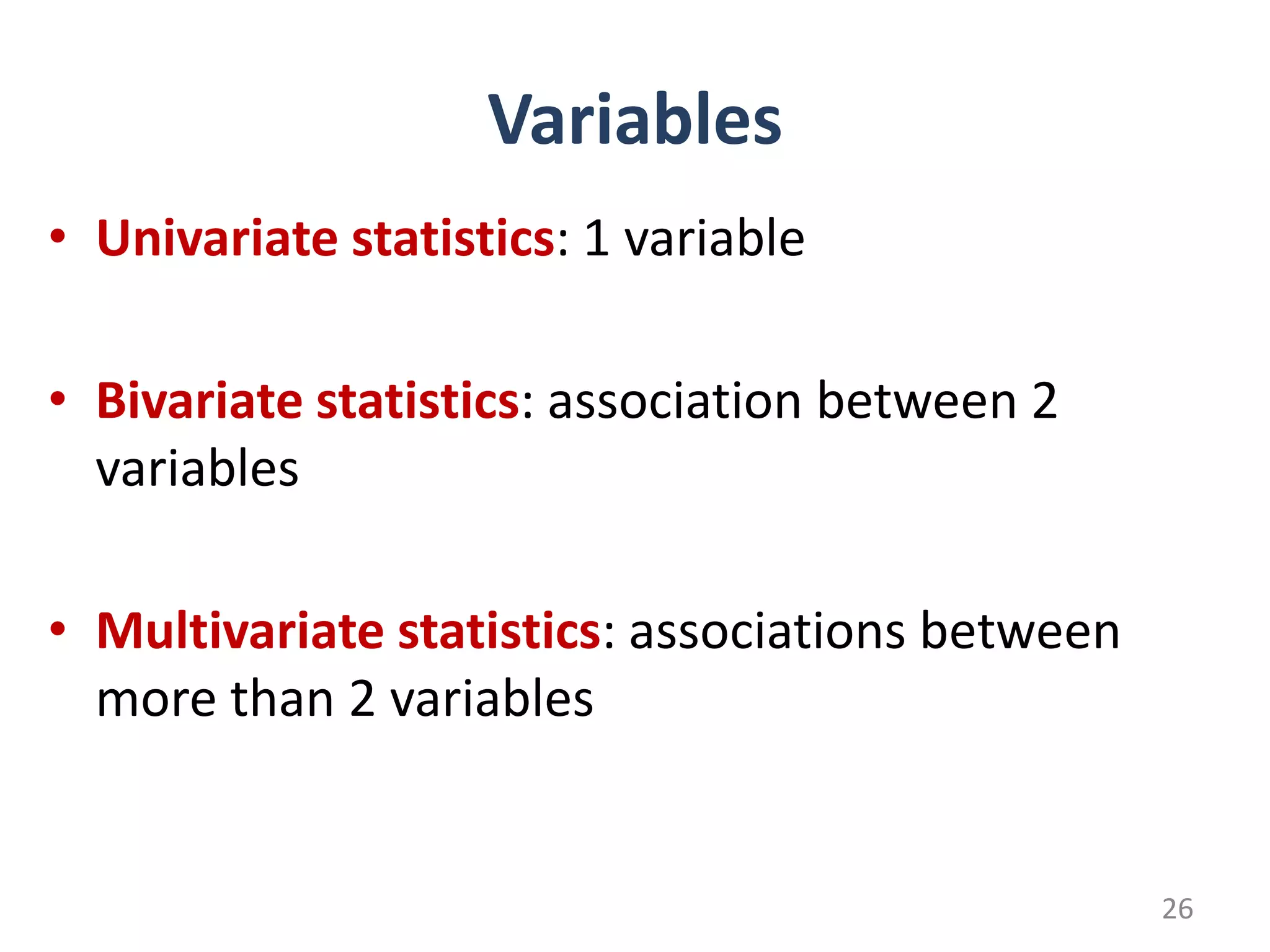 Variables

• Univariate statistics: 1 variable

• Bivariate statistics: association between 2 variables

• Multivariate statistics: associations between more than 2 variables

26